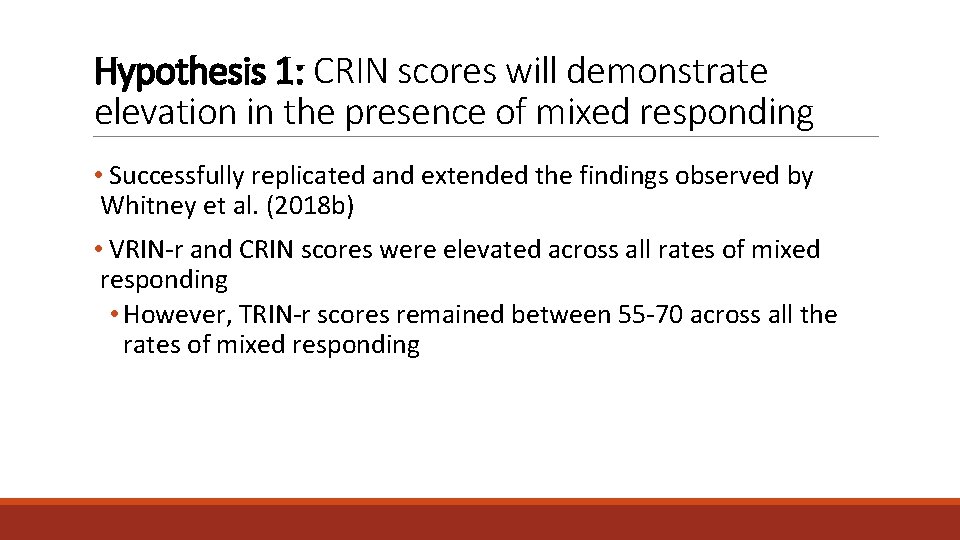 Hypothesis 1: CRIN scores will demonstrate elevation in the presence of mixed responding

• Successfully replicated and extended the findings observed by Whitney et al. (2018b)

• VRIN-r and CRIN scores were elevated across all rates of mixed responding

• However, TRIN-r scores remained between 55-70 across all the rates of mixed responding